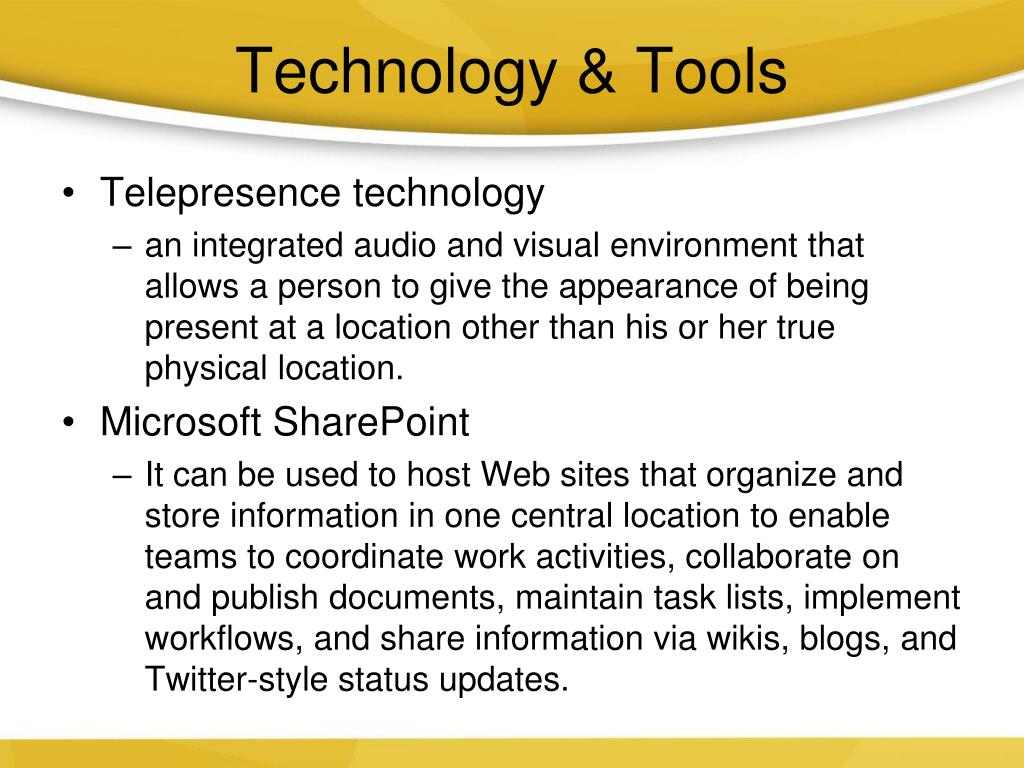 Technology & Tools

• Telepresence technology
  – an integrated audio and visual environment that allows a person to give the appearance of being present at a location other than his or her true physical location.
• Microsoft SharePoint
  – It can be used to host Web sites that organize and store information in one central location to enable teams to coordinate work activities, collaborate on and publish documents, maintain task lists, implement workflows, and share information via wikis, blogs, and Twitter-style status updates.